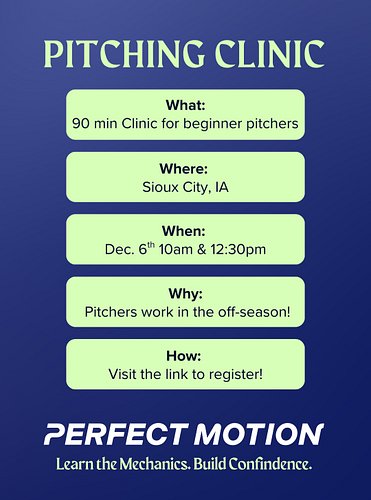 PITCHING CLINIC

What:
90 min Clinic for beginner pitchers

Where:
Sioux City, IA

When:
Dec. 6$^{th}$ 10am & 12:30pm

Why:
Pitchers work in the off-season!

How:
Visit the link to register!

PERFECT MOTION

Learn the Mechanics. Build Confindence.